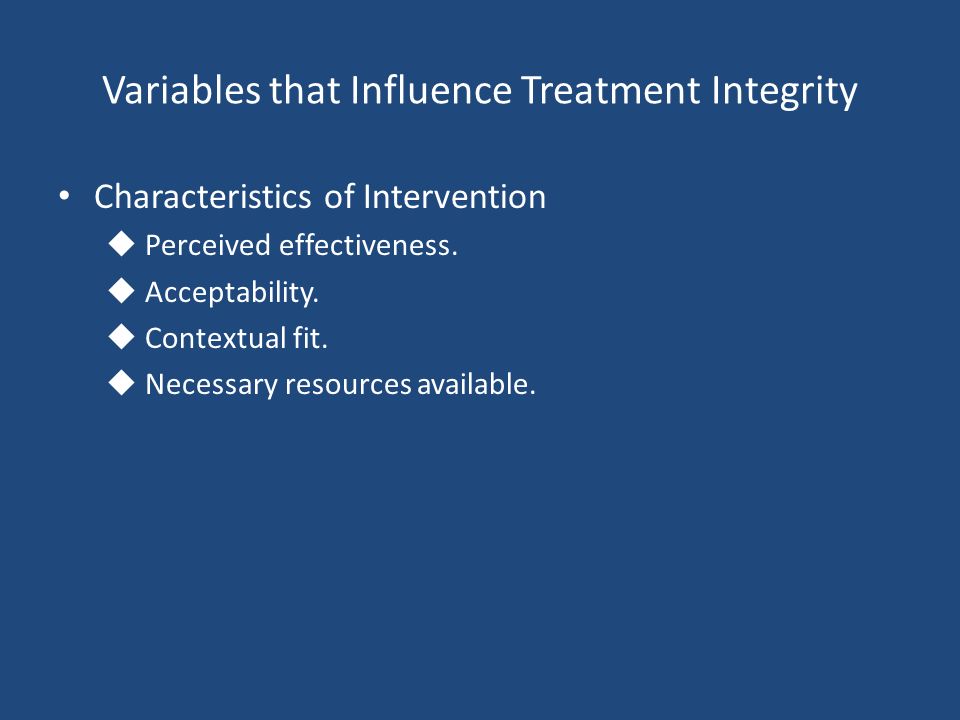 Variables that Influence Treatment Integrity

• Characteristics of Intervention
◆ Perceived effectiveness.
◆ Acceptability.
◆ Contextual fit.
◆ Necessary resources available.